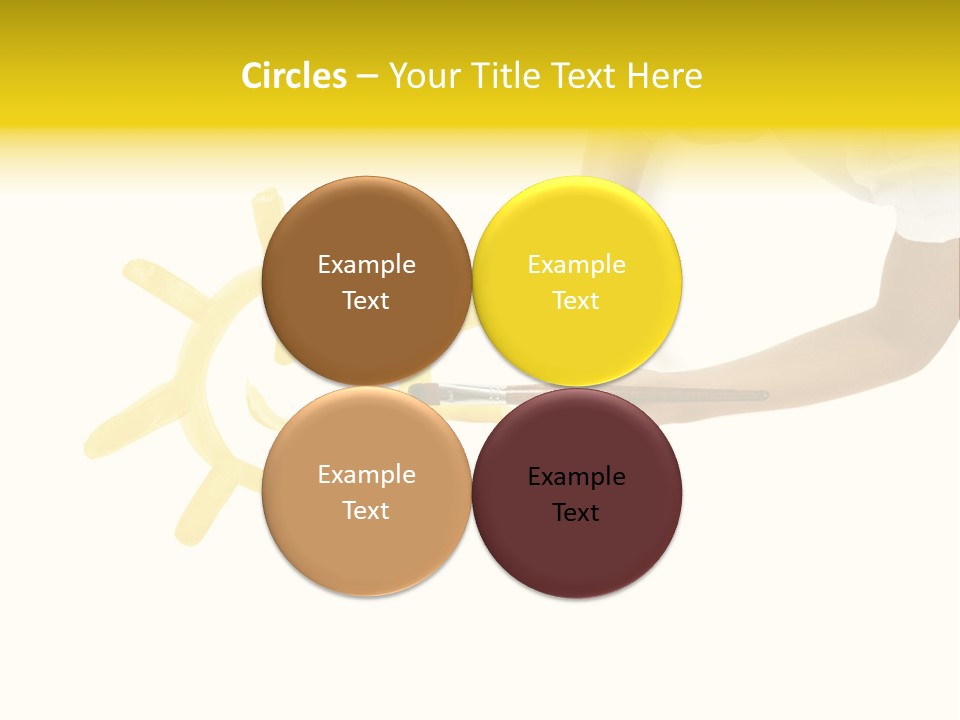 Circles – Your Title Text Here

Example Text

Example Text

Example Text

Example Text